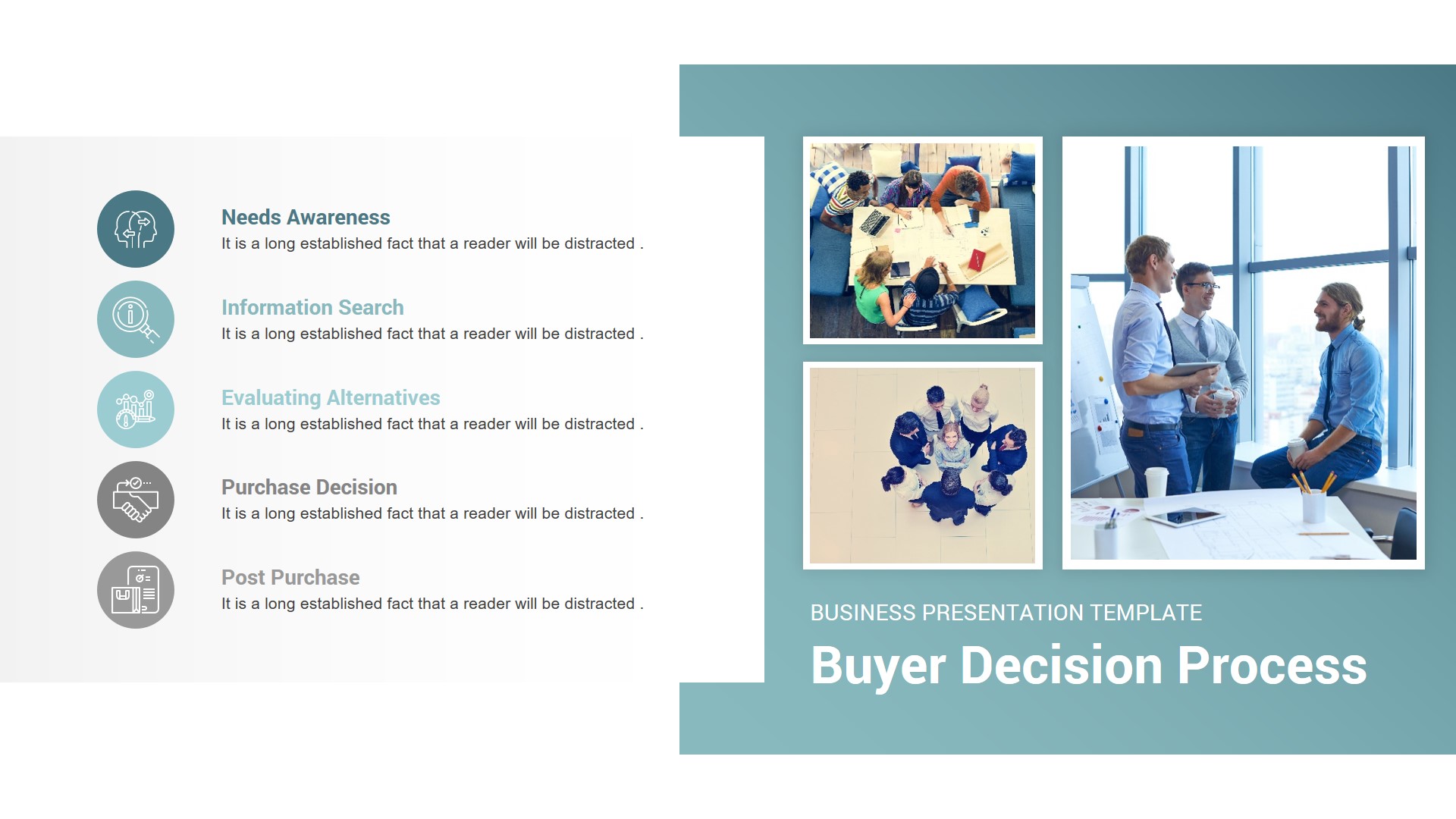 Needs Awareness
It is a long established fact that a reader will be distracted .

Information Search
It is a long established fact that a reader will be distracted .

Evaluating Alternatives
It is a long established fact that a reader will be distracted .

Purchase Decision
It is a long established fact that a reader will be distracted .

Post Purchase
It is a long established fact that a reader will be distracted .

BUSINESS PRESENTATION TEMPLATE
Buyer Decision Process